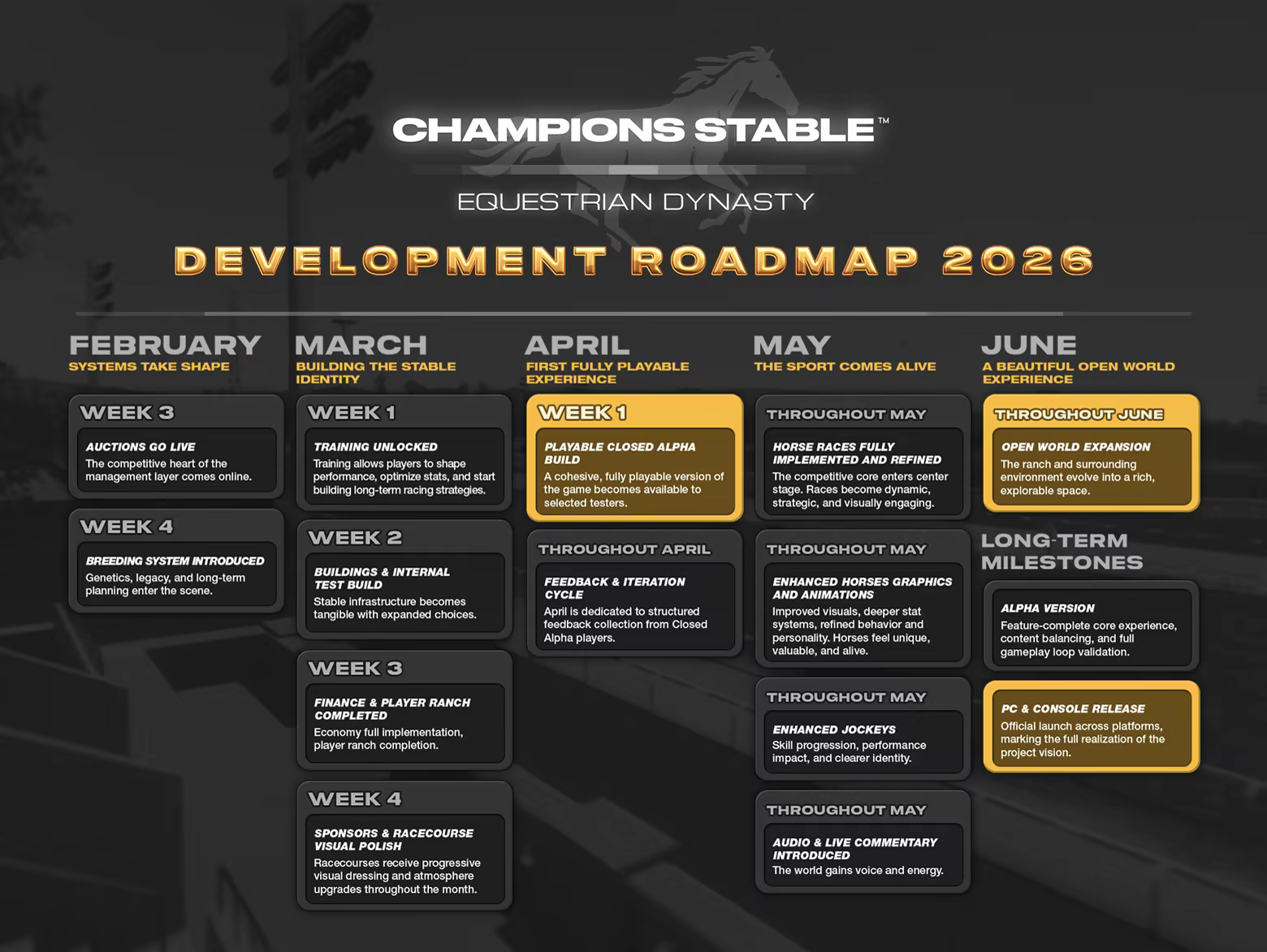 CHAMPIONS STABLE™

EQUESTRIAN DYNASTY

DEVELOPMENT ROADMAP 2026

FEBRUARY
SYSTEMS TAKE SHAPE

WEEK 3
AUCTIONS GO LIVE
The competitive heart of the management layer comes online.

WEEK 4
BREEDING SYSTEM INTRODUCED
Genetics, legacy, and long-term planning enter the scene.

MARCH
BUILDING THE STABLE IDENTITY

WEEK 1
TRAINING UNLOCKED
Training allows players to shape performance, optimize stats, and start building long-term racing strategies.

WEEK 2
BUILDINGS & INTERNAL TEST BUILD
Stable infrastructure becomes tangible with expanded choices.

WEEK 3
FINANCE & PLAYER RANCH COMPLETED
Economy full implementation, player ranch completion.

WEEK 4
SPONSORS & RACECOURSE VISUAL POLISH
Racecourses receive progressive visual dressing and atmosphere upgrades throughout the month.

APRIL
FIRST FULLY PLAYABLE EXPERIENCE

WEEK 1
PLAYABLE CLOSED ALPHA BUILD
A cohesive, fully playable version of the game becomes available to selected testers.

THROUGHOUT APRIL
FEEDBACK & ITERATION CYCLE
April is dedicated to structured feedback collection from Closed Alpha players.

MAY
THE SPORT COMES ALIVE

THROUGHOUT MAY
HORSE RACES FULLY IMPLEMENTED AND REFINED
The competitive core enters center stage. Races become dynamic, strategic, and visually engaging.

THROUGHOUT MAY
ENHANCED HORSES GRAPHICS AND ANIMATIONS
Improved visuals, deeper stat systems, refined behavior and personality. Horses feel unique, valuable, and alive.

THROUGHOUT MAY
ENHANCED JOCKEYS
Skill progression, performance impact, and clearer identity.

THROUGHOUT MAY
AUDIO & LIVE COMMENTARY INTRODUCED
The world gains voice and energy.

JUNE
A BEAUTIFUL OPEN WORLD EXPERIENCE

THROUGHOUT JUNE
OPEN WORLD EXPANSION
The ranch and surrounding environment evolve into a rich, explorable space.

LONG-TERM MILESTONES

ALPHA VERSION
Feature-complete core experience, content balancing, and full gameplay loop validation.

PC & CONSOLE RELEASE
Official launch across platforms, marking the full realization of the project vision.